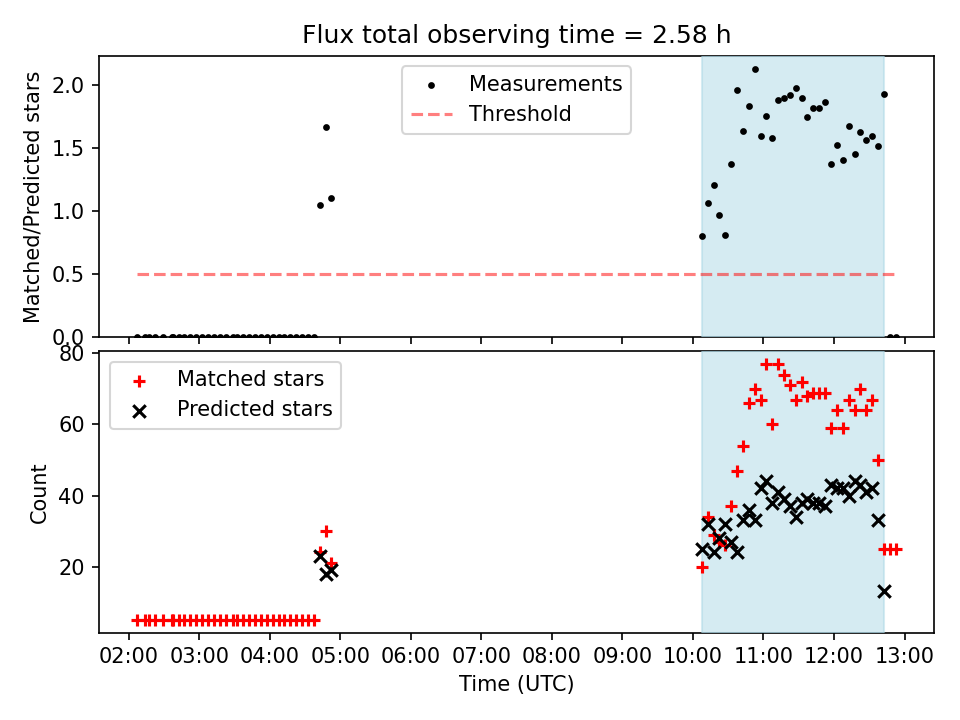 Flux total observing time = 2.58 h

Measurements
Threshold

Matched/Predicted stars

2.0
1.5
1.0
0.5
0.0

Matched stars
Predicted stars

Count

80
60
40
20

02:00 03:00 04:00 05:00 06:00 07:00 08:00 09:00 10:00 11:00 12:00 13:00
Time (UTC)